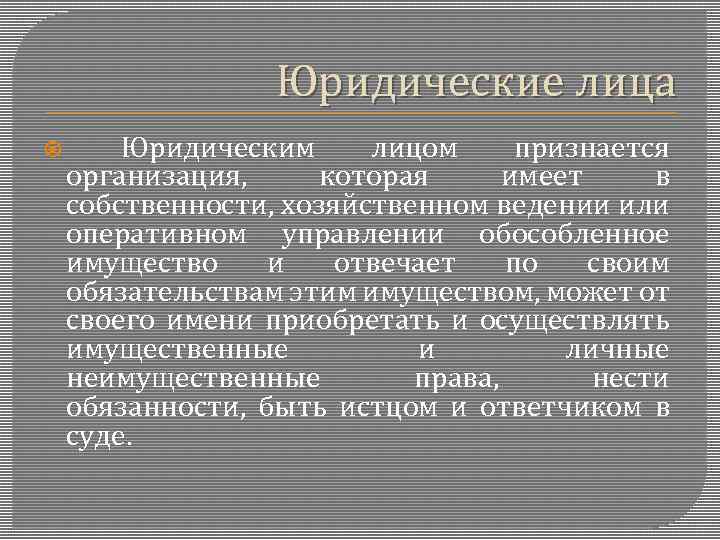 Юридические лица

Юридическим лицом признается организация, которая имеет в собственности, хозяйственном ведении или оперативном управлении обособленное имущество и отвечает по своим обязательствам этим имуществом, может от своего имени приобретать и осуществлять имущественные и личные неимущественные права, нести обязанности, быть истцом и ответчиком в суде.